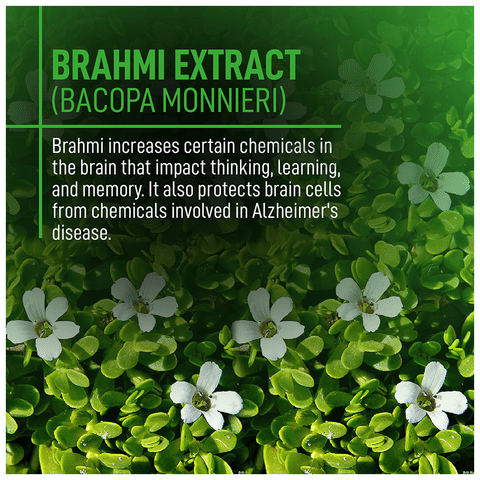 BRAHMI EXTRACT
(BACOPA MONNIERI)

Brahmi increases certain chemicals in the brain that impact thinking, learning, and memory. It also protects brain cells from chemicals involved in Alzheimer's disease.